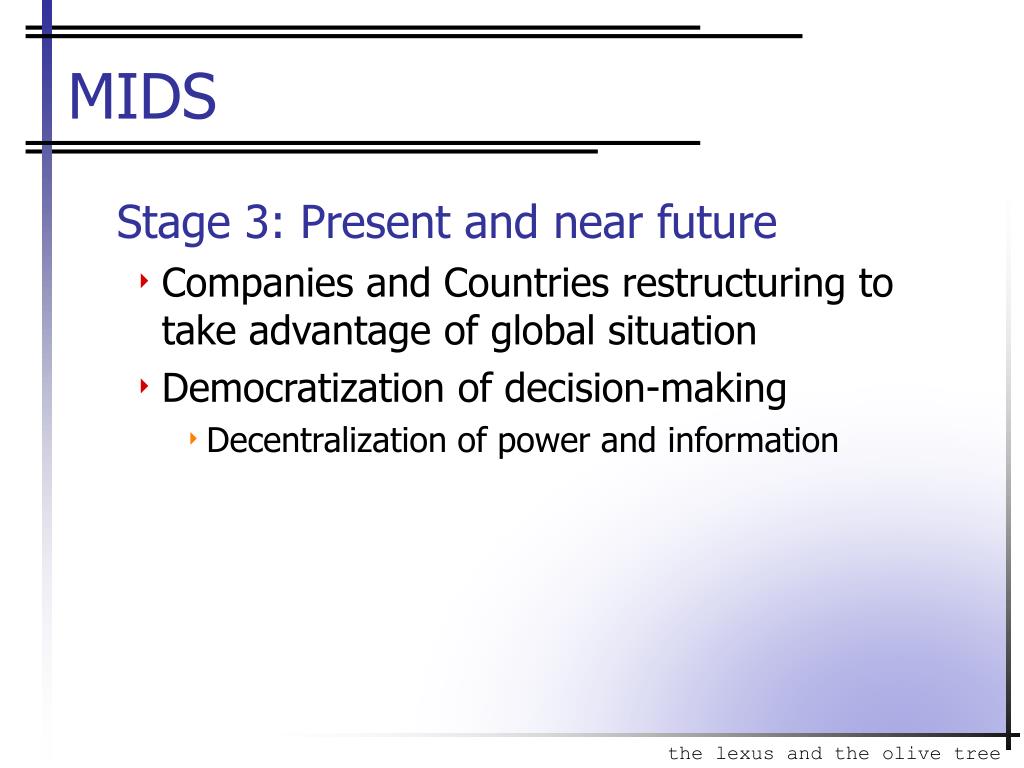 MIDS

Stage 3: Present and near future

Companies and Countries restructuring to take advantage of global situation

Democratization of decision-making

Decentralization of power and information

the lexus and the olive tree